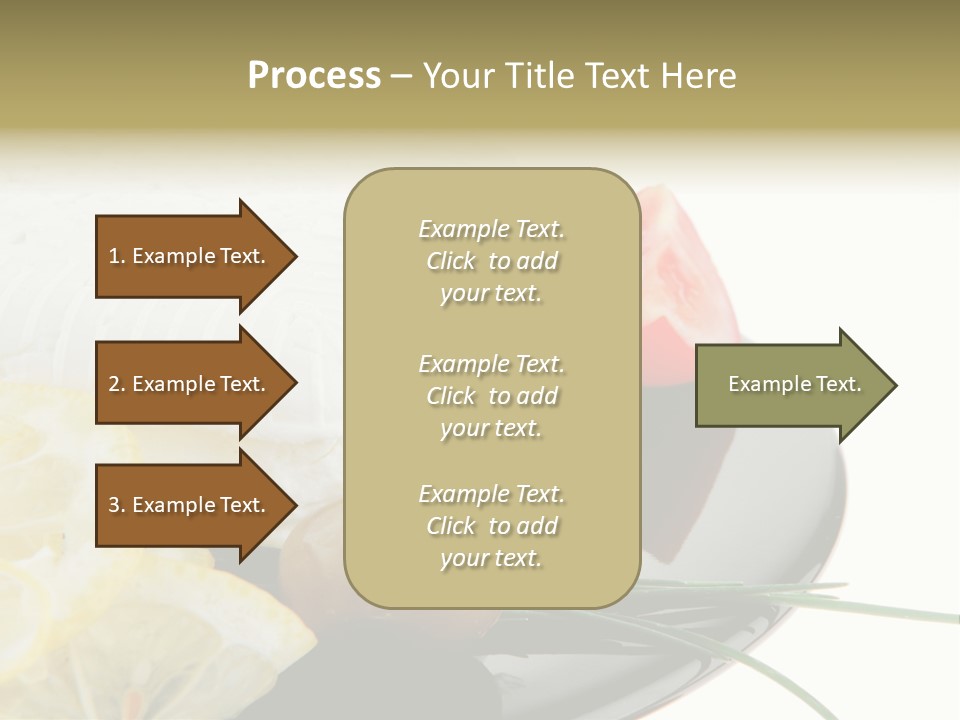 Process – Your Title Text Here

1. Example Text.

2. Example Text.

3. Example Text.

Example Text. Click to add your text.

Example Text. Click to add your text.

Example Text. Click to add your text.

Example Text.